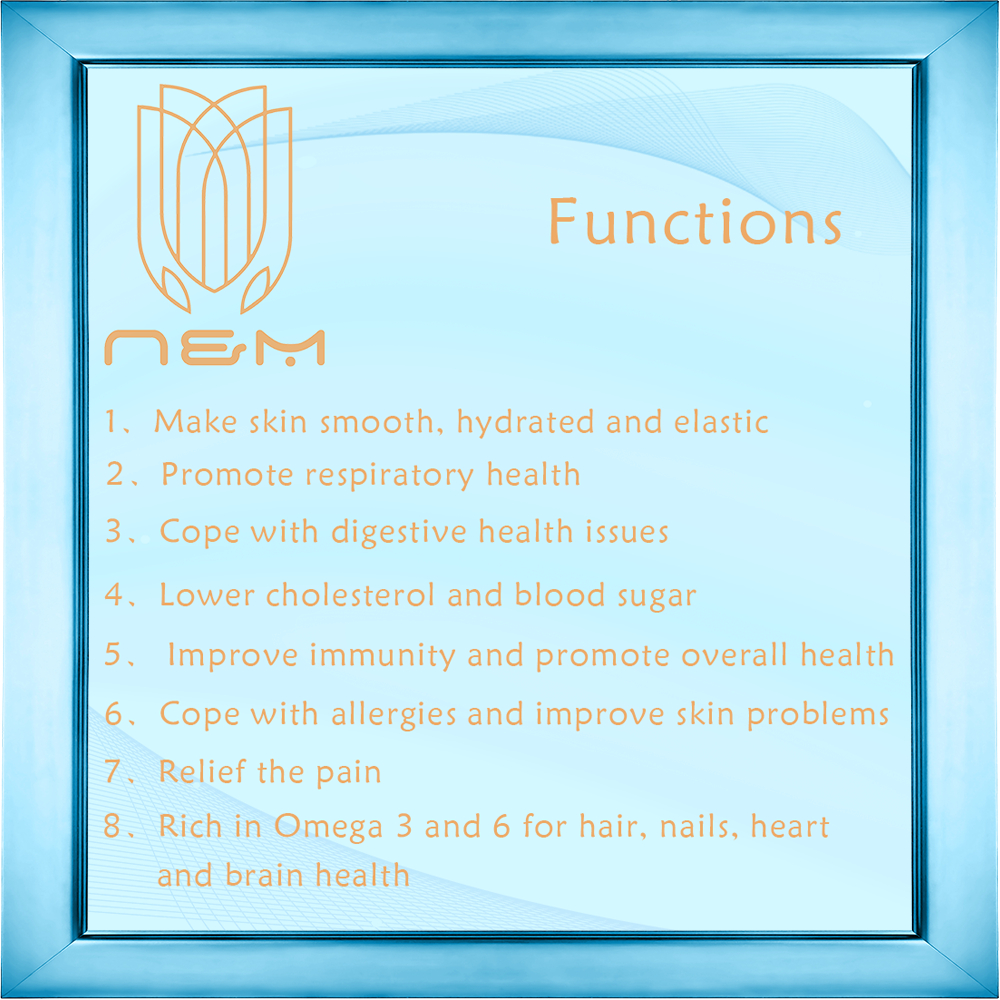 N&M

Functions

1、Make skin smooth, hydrated and elastic
2、Promote respiratory health
3、Cope with digestive health issues
4、Lower cholesterol and blood sugar
5、 Improve immunity and promote overall health
6、Cope with allergies and improve skin problems
7、Relief the pain
8、Rich in Omega 3 and 6 for hair, nails, heart and brain health